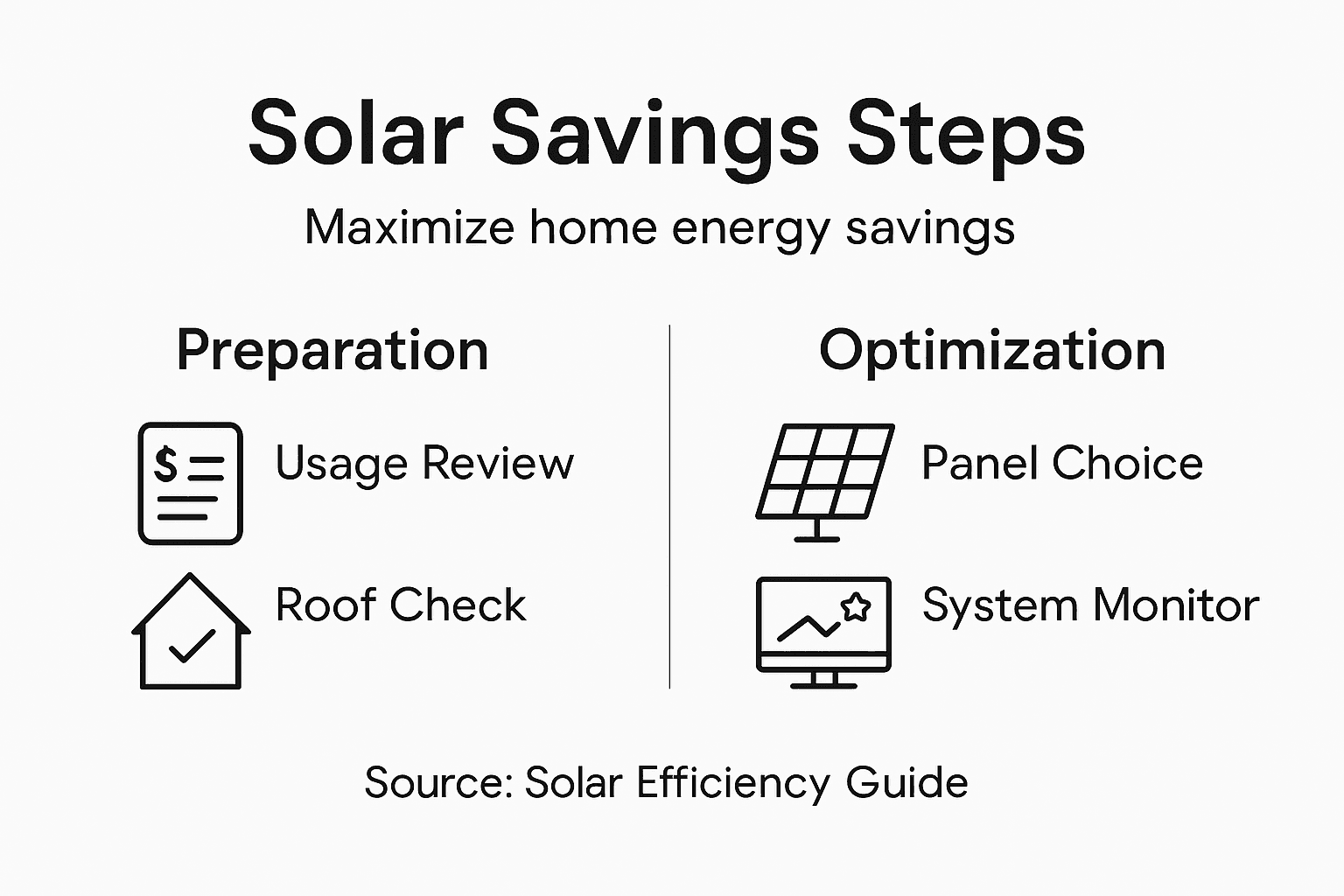 Solar Savings Steps

Maximize home energy savings

Preparation

$

Usage Review

Roof Check

Optimization

Panel Choice

System Monitor

Source: Solar Efficiency Guide